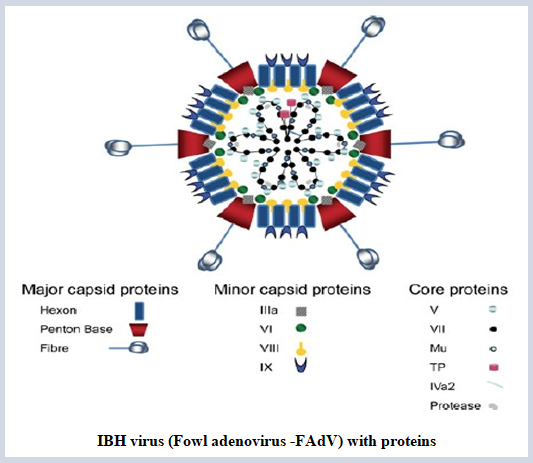 Major capsid proteins
Hexon
Penton Base
Fibre

Minor capsid proteins
IIIa
VI
VIII
IX

Core proteins
V
VII
Mu
TP
IVa2
Protease

IBH virus (Fowl adenovirus -FAdV) with proteins